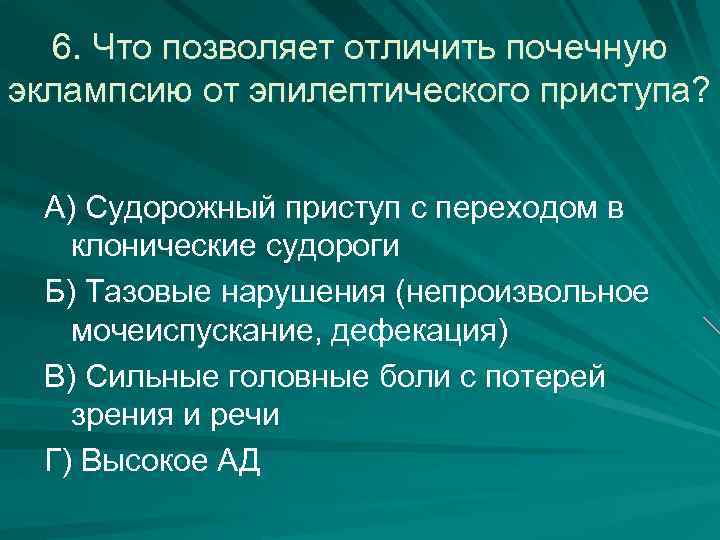 6. Что позволяет отличить почечную эклампсию от эпилептического приступа?

А) Судорожный приступ с переходом в клонические судороги

Б) Тазовые нарушения (непроизвольное мочеиспускание, дефекация)

В) Сильные головные боли с потерей зрения и речи

Г) Высокое АД